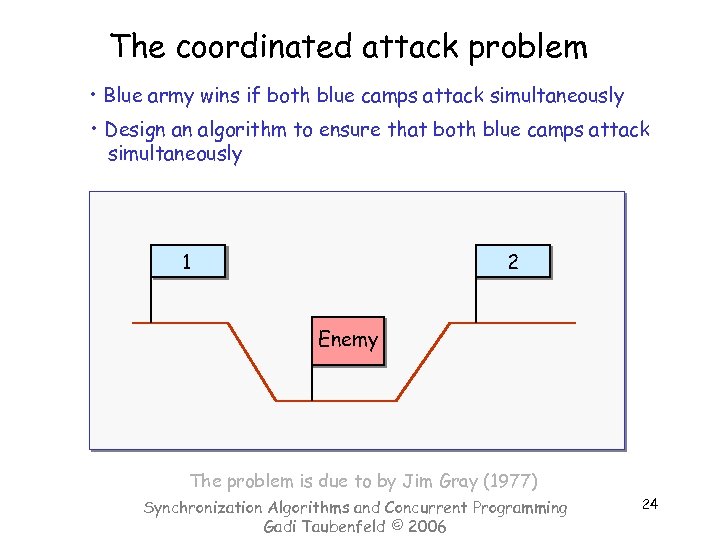 The coordinated attack problem

• Blue army wins if both blue camps attack simultaneously

• Design an algorithm to ensure that both blue camps attack simultaneously

1

2

Enemy

The problem is due to by Jim Gray (1977)

Synchronization Algorithms and Concurrent Programming
Gadi Taubenfeld © 2006

24